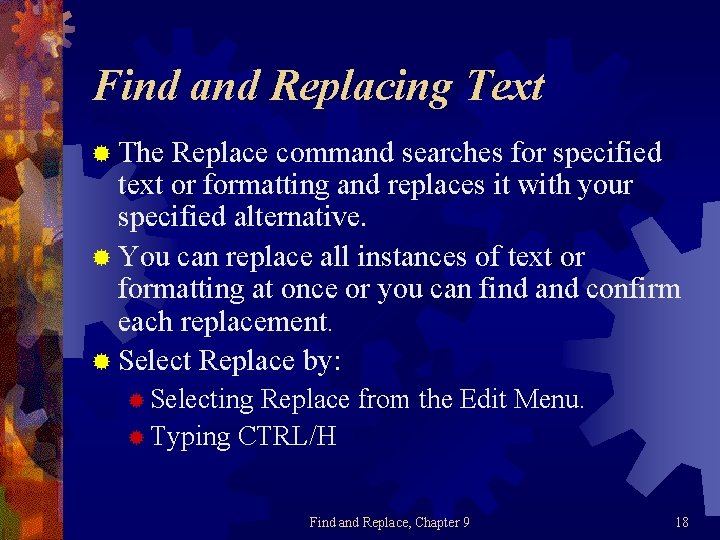 Find and Replacing Text

The Replace command searches for specified text or formatting and replaces it with your specified alternative.

You can replace all instances of text or formatting at once or you can find and confirm each replacement.

Select Replace by:

Selecting Replace from the Edit Menu.

Typing CTRL/H

Find and Replace, Chapter 9

18